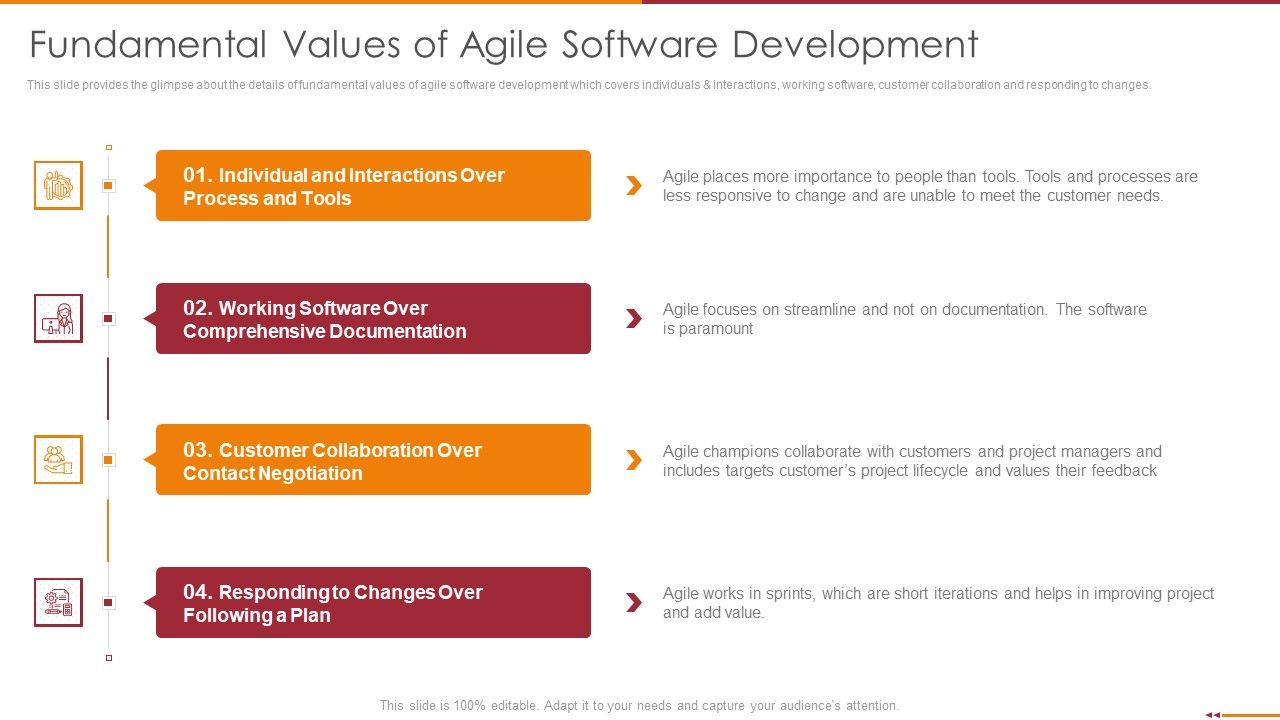 Fundamental Values of Agile Software Development

This slide provides the glimpse about the details of fundamental values of agile software development which covers individuals & interactions, working software, customer collaboration and responding to changes.

01. Individual and Interactions Over Process and Tools

Agile places more importance to people than tools. Tools and processes are less responsive to change and are unable to meet the customer needs.

02. Working Software Over Comprehensive Documentation

Agile focuses on streamline and not on documentation. The software is paramount

03. Customer Collaboration Over Contact Negotiation

Agile champions collaborate with customers and project managers and includes targets customer's project lifecycle and values their feedback

04. Responding to Changes Over Following a Plan

Agile works in sprints, which are short iterations and helps in improving project and add value.

This slide is 100% editable. Adapt it to your needs and capture your audience's attention.